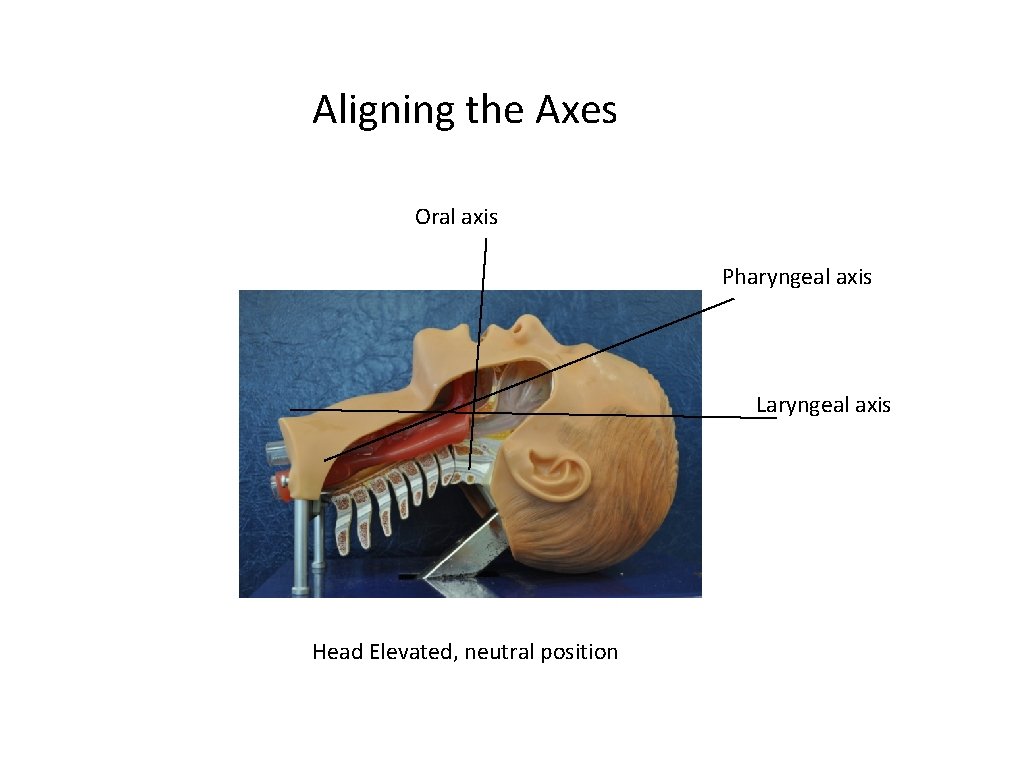 Aligning the Axes

Oral axis

Pharyngeal axis

Laryngeal axis

Head Elevated, neutral position